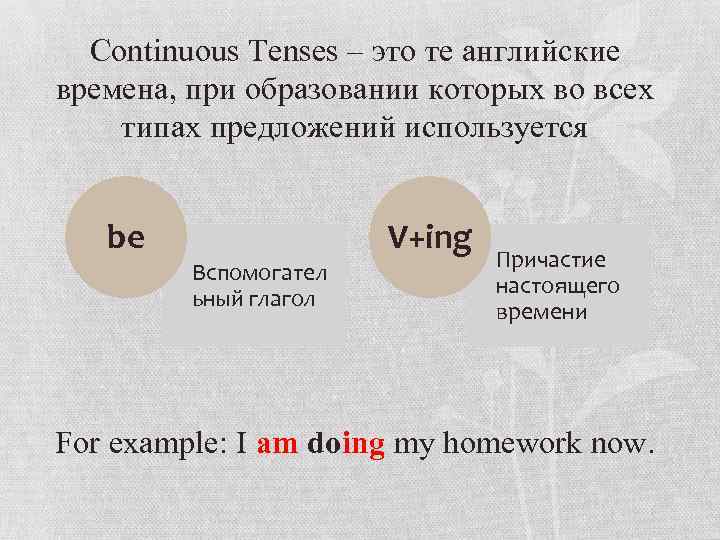 Continuous Tenses – это те английские времена, при образовании которых во всех типах предложений используется

be

Вспомогательный глагол

V+ing

Причастие настоящего времени

For example: I am doing my homework now.